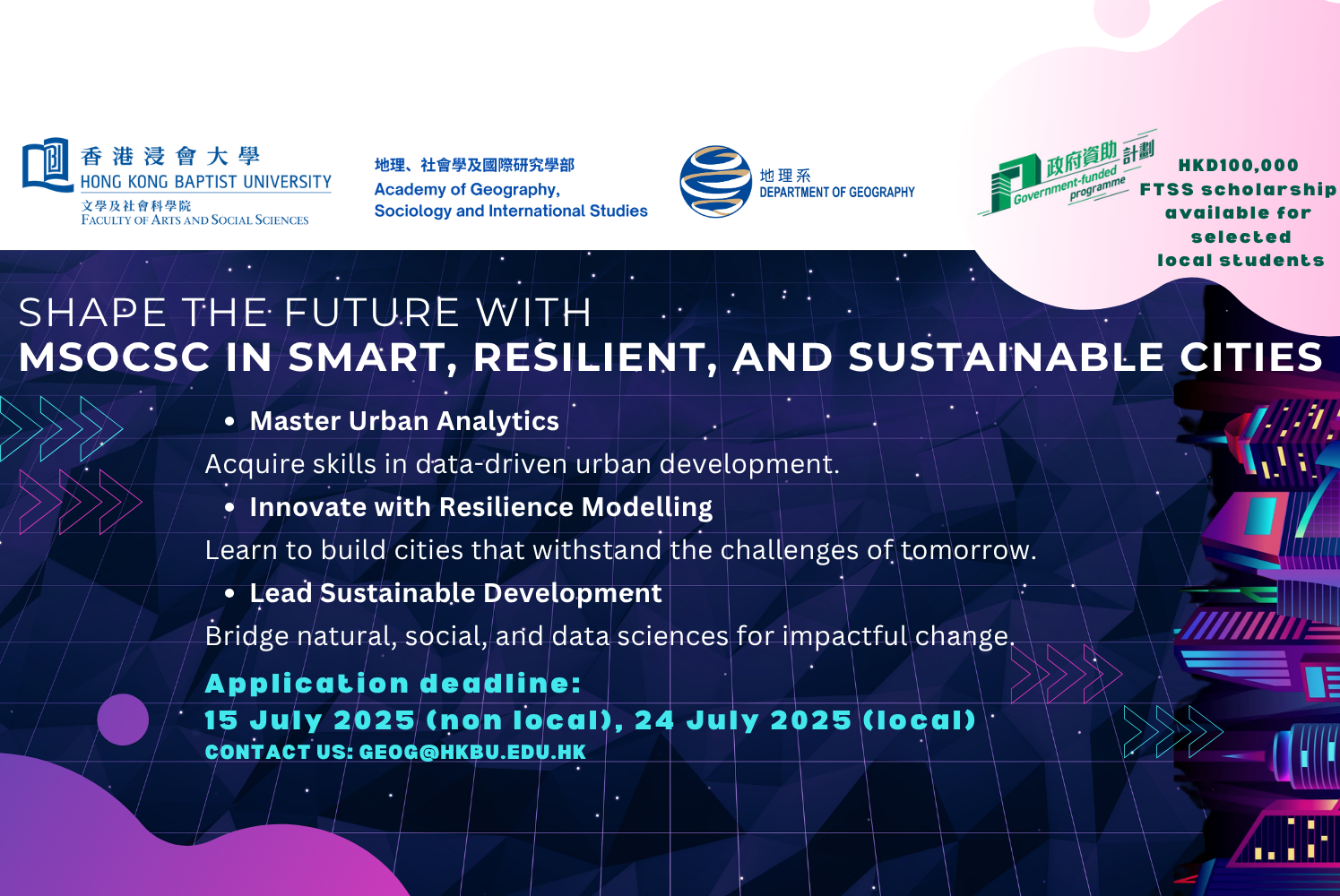 香港浸會大學
HONG KONG BAPTIST UNIVERSITY
文學及社會科學院
FACULTY OF ARTS AND SOCIAL SCIENCES

地理、社會學及國際研究學部
Academy of Geography, Sociology and International Studies

地理系
DEPARTMENT OF GEOGRAPHY

政府資助計劃
Government-funded programme

HKD100,000 FTSS scholarship available for selected local students

SHAPE THE FUTURE WITH
MSOCSC IN SMART, RESILIENT, AND SUSTAINABLE CITIES

• Master Urban Analytics
Acquire skills in data-driven urban development.
• Innovate with Resilience Modelling
Learn to build cities that withstand the challenges of tomorrow.
• Lead Sustainable Development
Bridge natural, social, and data sciences for impactful change.

Application deadline:
15 July 2025 (non local), 24 July 2025 (local)
CONTACT US: GEOG@HKBU.EDU.HK